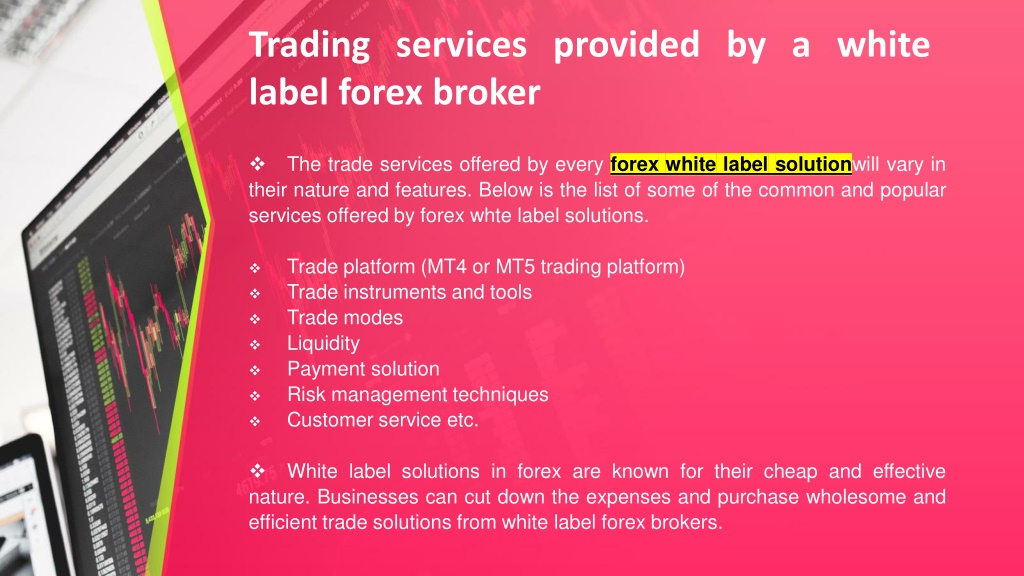 Trading services provided by a white label forex broker

❖ The trade services offered by every forex white label solutionwill vary in their nature and features. Below is the list of some of the common and popular services offered by forex whte label solutions.

❖ Trade platform (MT4 or MT5 trading platform)
❖ Trade instruments and tools
❖ Trade modes
❖ Liquidity
❖ Payment solution
❖ Risk management techniques
❖ Customer service etc.

❖ White label solutions in forex are known for their cheap and effective nature. Businesses can cut down the expenses and purchase wholesome and efficient trade solutions from white label forex brokers.